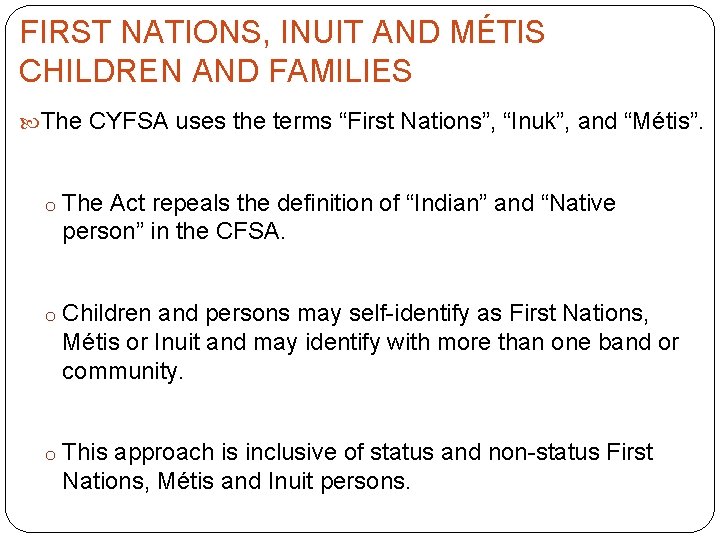 FIRST NATIONS, INUIT AND MÉTIS CHILDREN AND FAMILIES

The CYFSA uses the terms “First Nations”, “Inuk”, and “Métis”.

o The Act repeals the definition of “Indian” and “Native person” in the CFSA.

o Children and persons may self-identify as First Nations, Métis or Inuit and may identify with more than one band or community.

o This approach is inclusive of status and non-status First Nations, Métis and Inuit persons.